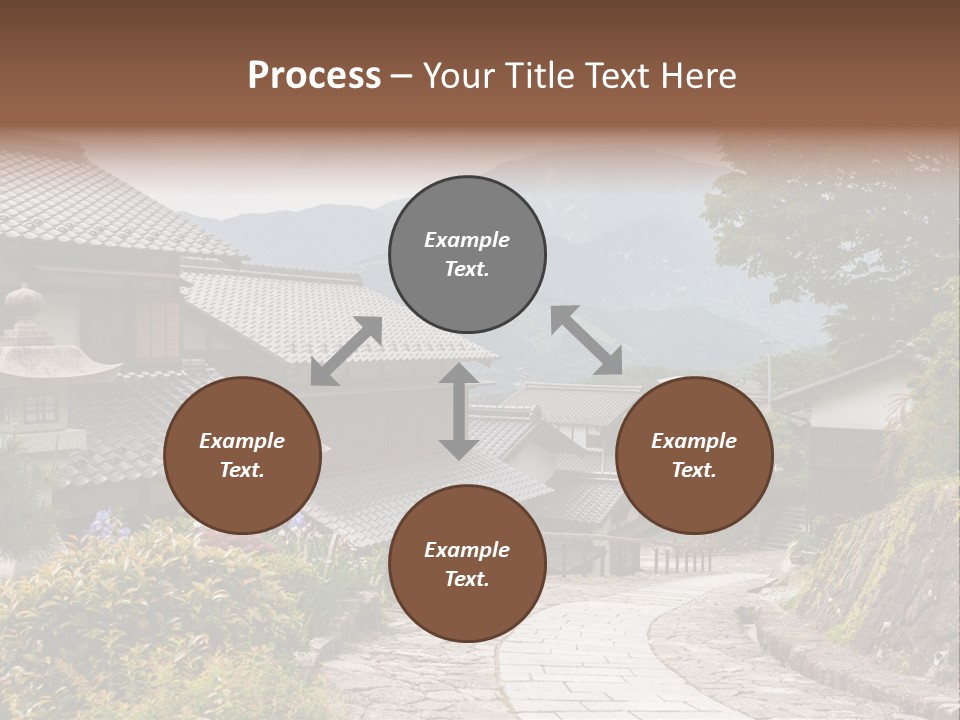 Process – Your Title Text Here

Example Text.

Example Text.

Example Text.

Example Text.